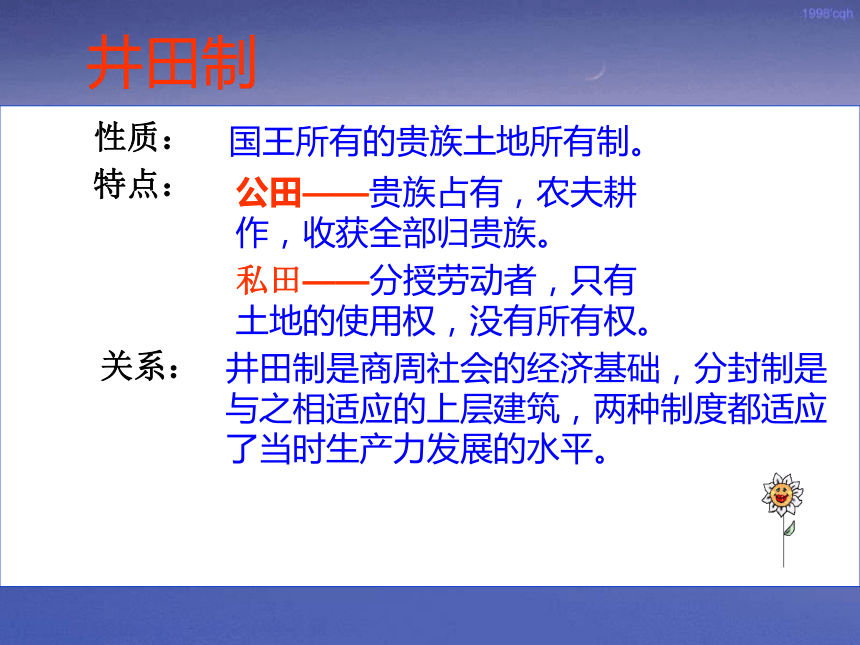 1998'cqh

井田制

性质： 国王所有的贵族土地所有制。

特点： 公田——贵族占有，农夫耕作，收获全部归贵族。

私田——分授劳动者，只有土地的使用权，没有所有权。

关系： 井田制是商周社会的经济基础，分封制是与之相适应的上层建筑，两种制度都适应了当时生产力发展的水平。